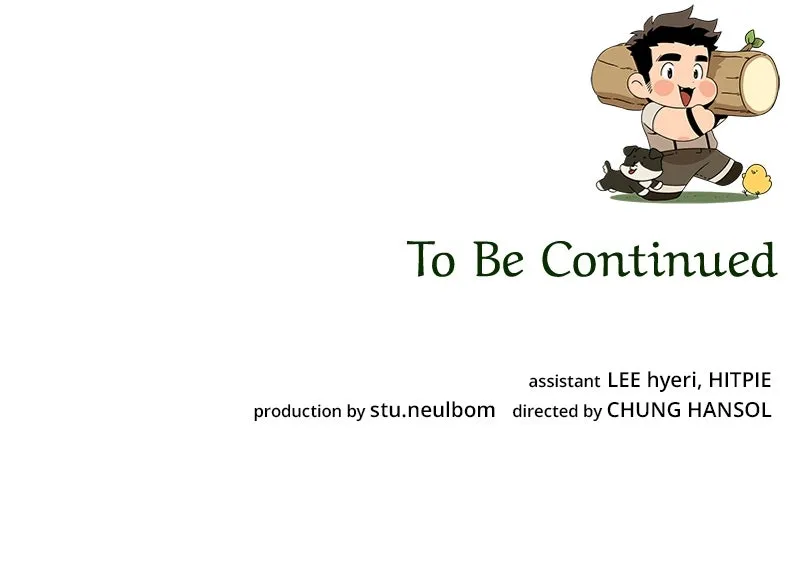 To Be Continued

assistant LEE hyeri, HITPIE
production by stu.neulbom directed by CHUNG HANSOL